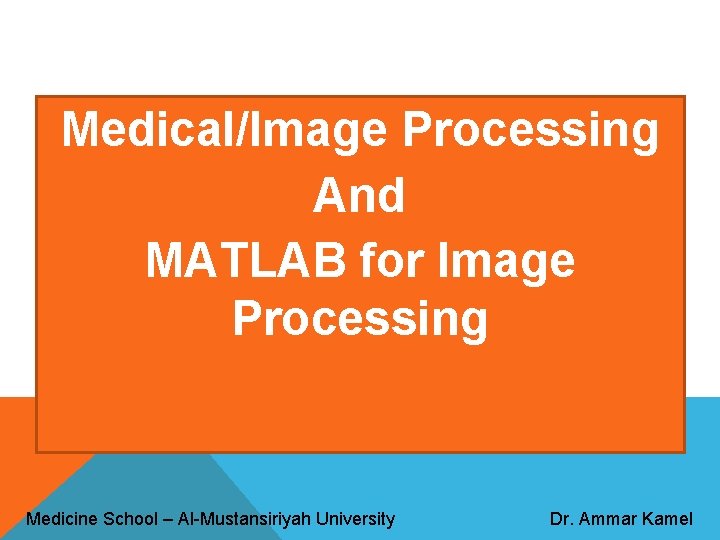 Medical/Image Processing
And
MATLAB for Image Processing

Medicine School – Al-Mustansiriyah University

Dr. Ammar Kamel